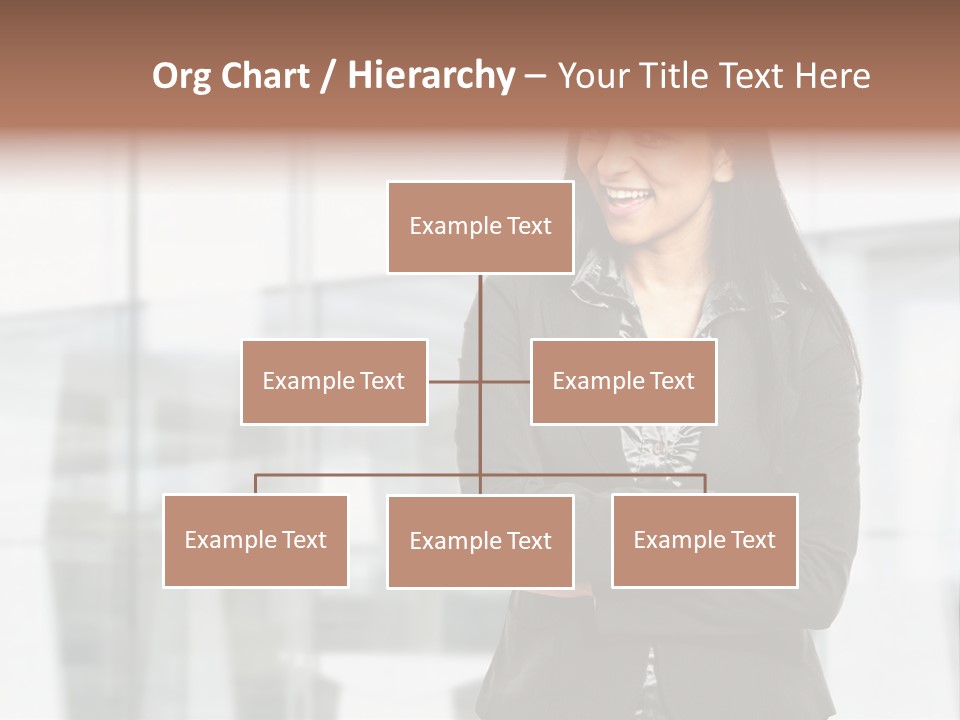 Org Chart / Hierarchy – Your Title Text Here

Example Text

Example Text

Example Text

Example Text

Example Text

Example Text